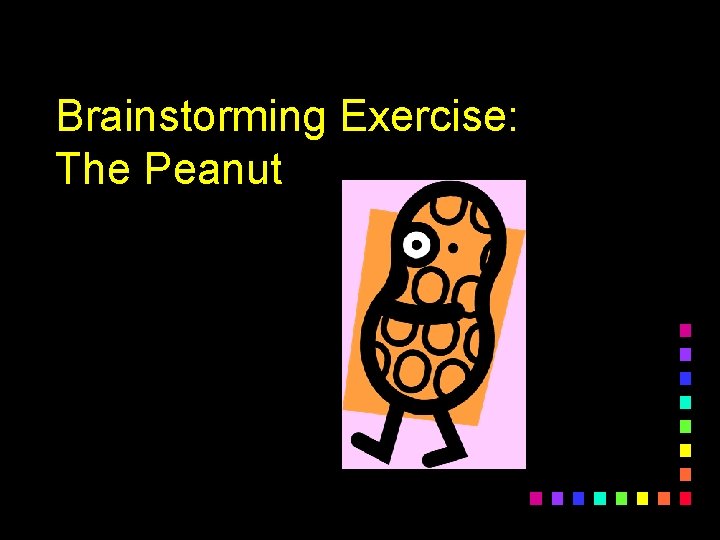 Brainstorming Exercise:
The Peanut